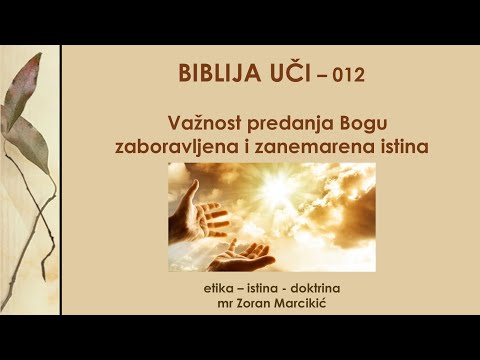 BIBLIJA UČI – 012

Važnost predanja Bogu zaboravljena i zanemarena istina

etika – istina - doktrina
mr Zoran Marcikić